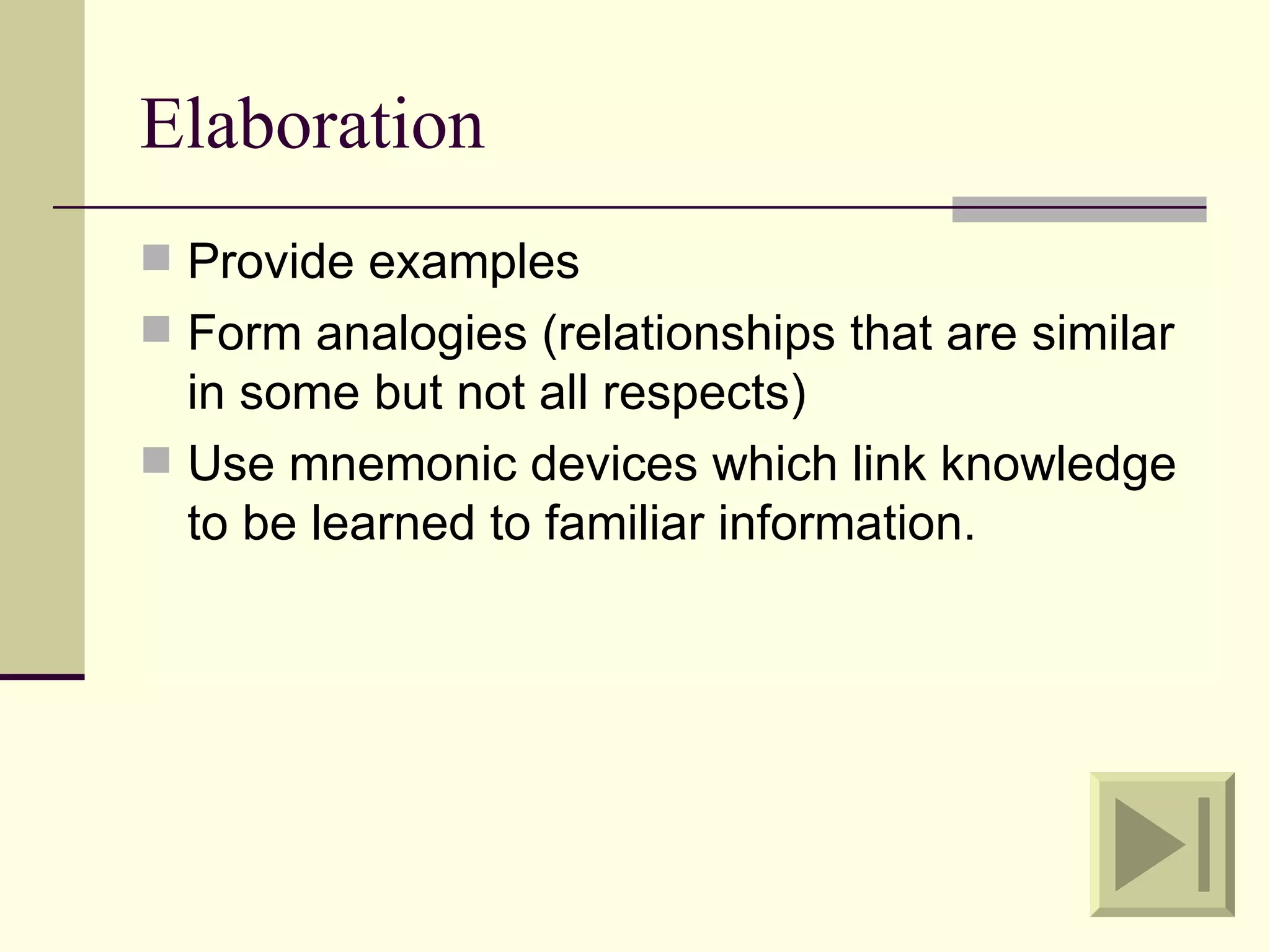 Elaboration

Provide examples

Form analogies (relationships that are similar in some but not all respects)

Use mnemonic devices which link knowledge to be learned to familiar information.